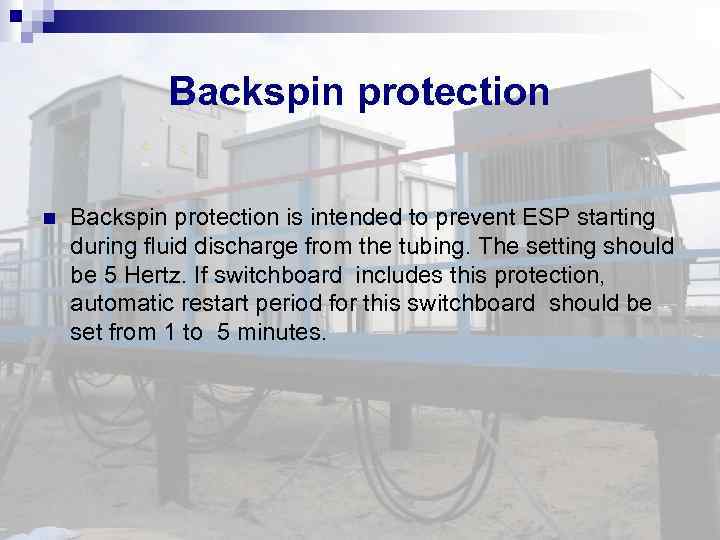 Backspin protection

Backspin protection is intended to prevent ESP starting during fluid discharge from the tubing. The setting should be 5 Hertz. If switchboard includes this protection, automatic restart period for this switchboard should be set from 1 to 5 minutes.